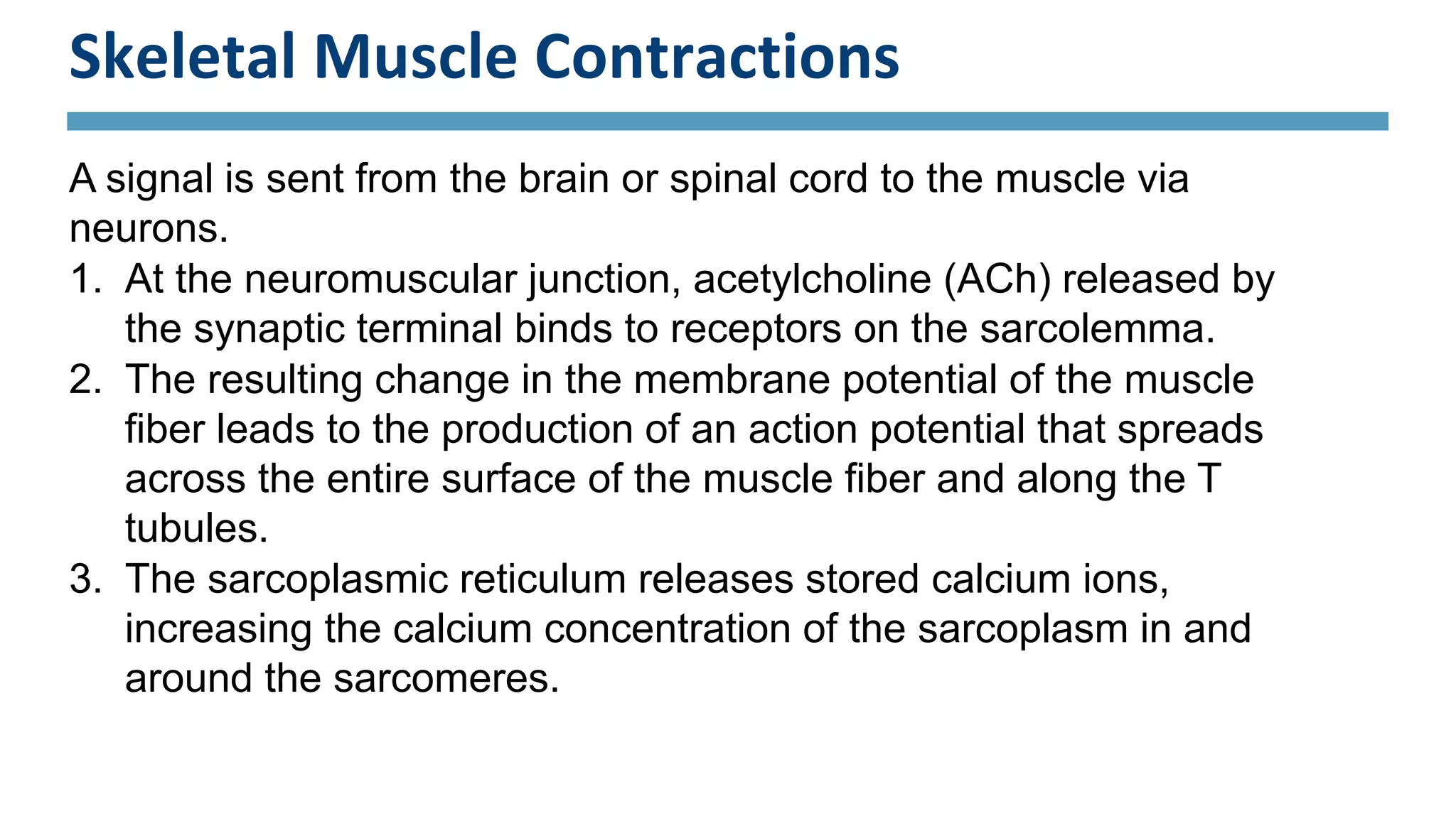 Skeletal Muscle Contractions

A signal is sent from the brain or spinal cord to the muscle via neurons.

1. At the neuromuscular junction, acetylcholine (ACh) released by the synaptic terminal binds to receptors on the sarcolemma.
2. The resulting change in the membrane potential of the muscle fiber leads to the production of an action potential that spreads across the entire surface of the muscle fiber and along the T tubules.
3. The sarcoplasmic reticulum releases stored calcium ions, increasing the calcium concentration of the sarcoplasm in and around the sarcomeres.